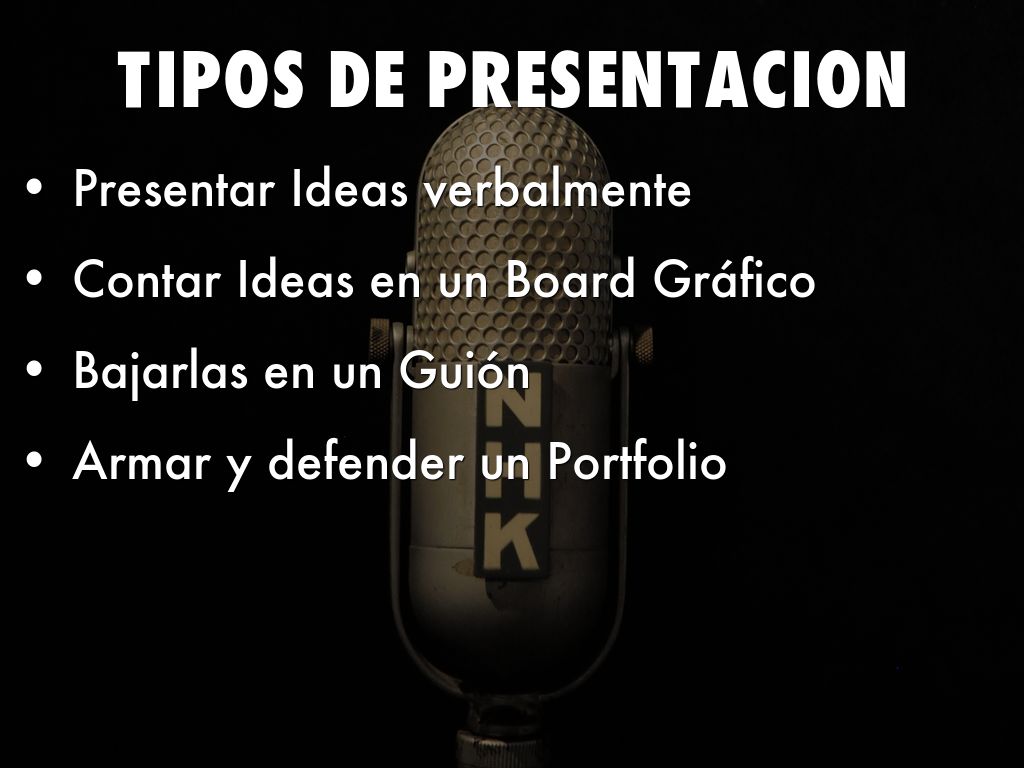 TIPOS DE PRESENTACION

• Presentar Ideas verbalmente
• Contar Ideas en un Board Gráfico
• Bajarlas en un Guión
• Armar y defender un Portfolio

NHK